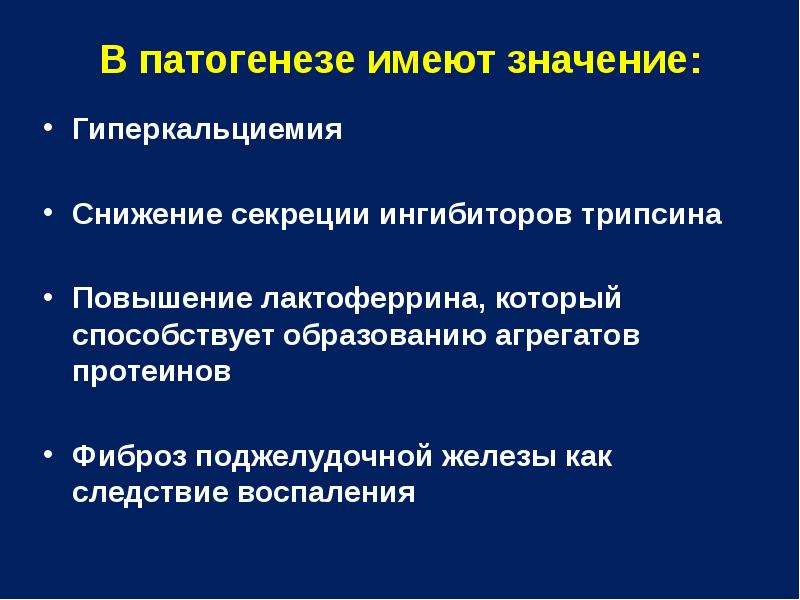 В патогенезе имеют значение:

• Гиперкальциемия

• Снижение секреции ингибиторов трипсина

• Повышение лактоферрина, который способствует образованию агрегатов протеинов

• Фиброз поджелудочной железы как следствие воспаления